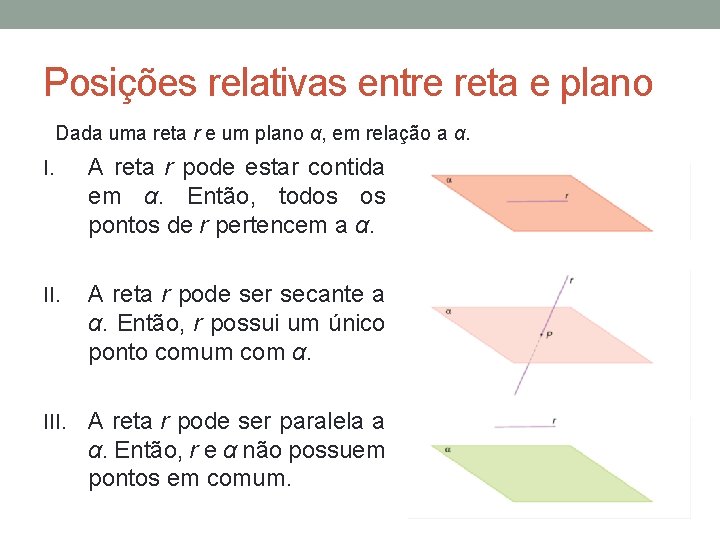 Posições relativas entre reta e plano

Dada uma reta $r$ e um plano $\alpha$, em relação a $\alpha$.

I. A reta $r$ pode estar contida em $\alpha$. Então, todos os pontos de $r$ pertencem a $\alpha$.

$\alpha$

$r$

II. A reta $r$ pode ser secante a $\alpha$. Então, $r$ possui um único ponto comum com $\alpha$.

$r$

$\alpha$

$P$

III. A reta $r$ pode ser paralela a $\alpha$. Então, $r$ e $\alpha$ não possuem pontos em comum.

$r$

$\alpha$